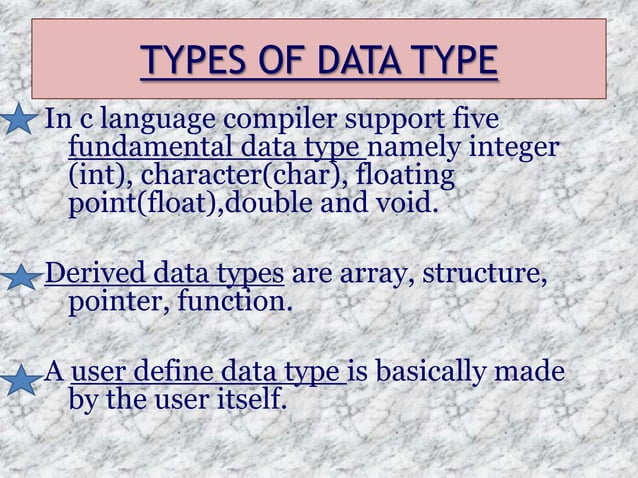 TYPES OF DATA TYPE

In c language compiler support five fundamental data type namely integer (int), character(char), floating point(float),double and void.

Derived data types are array, structure, pointer, function.

A user define data type is basically made by the user itself.